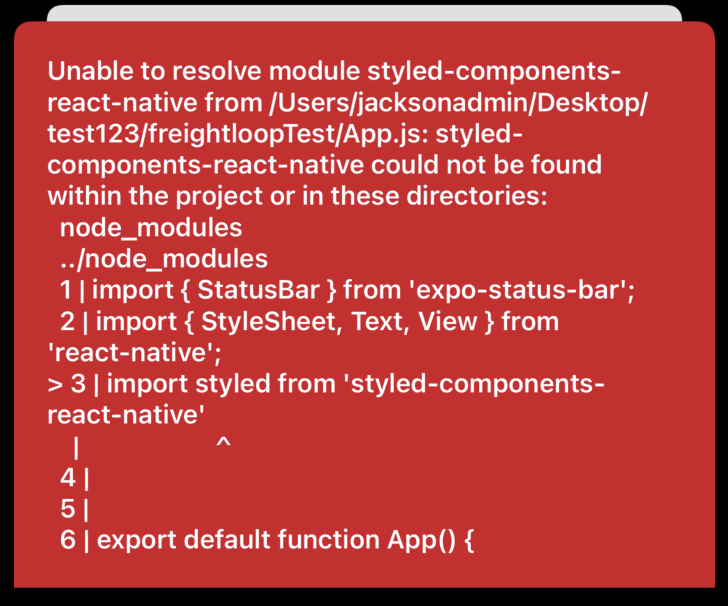 Unable to resolve module styled-components-react-native from /Users/jacksonadmin/Desktop/test123/freightloopTest/App.js: styled-components-react-native could not be found within the project or in these directories:
  node_modules
  ../node_modules
  1 | import { StatusBar } from 'expo-status-bar';
  2 | import { StyleSheet, Text, View } from 'react-native';
> 3 | import styled from 'styled-components-react-native'
    |                   ^
  4 |
  5 |
  6 | export default function App() {